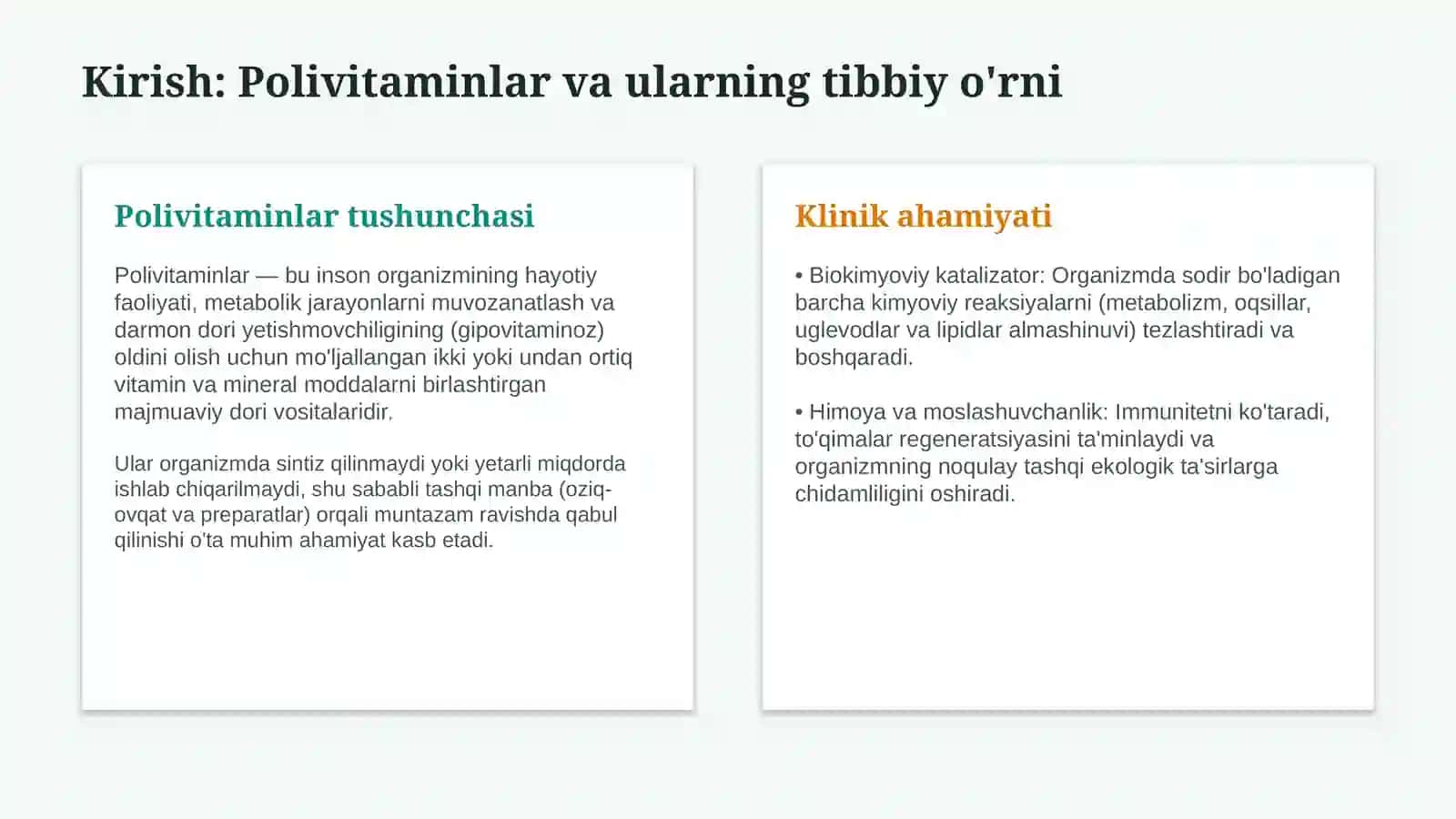 Kirish: Polivitaminlar va ularning tibbiy o'rni

Polivitaminlar tushunchasi

Polivitaminlar — bu inson organizmining hayotiy faoliyati, metabolik jarayonlarni muvozanatlash va darmon dori yetishmovchiligining (gipovitaminoz) oldini olish uchun mo'ljallangan ikki yoki undan ortiq vitamin va mineral moddalarni birlashtirgan majmuaviy dori vositalaridir.

Ular organizmda sintiz qilinmaydi yoki yetarli miqdorda ishlab chiqarilmaydi, shu sababli tashqi manba (oziq-ovqat va preparatlar) orqali muntazam ravishda qabul qilinishi o'ta muhim ahamiyat kasb etadi.

Klinik ahamiyati

• Biokimyoviy katalizator: Organizmda sodir bo'ladigan barcha kimyoviy reaksiyalarni (metabolizm, oqsillar, uglevodlar va lipidlar almashinuvi) tezlashtiradi va boshqaradi.

• Himoya va moslashuvchanlik: Immunitetni ko'taradi, to'qimalar regeneratsiyasini ta'minlaydi va organizmning noqulay tashqi ekologik ta'sirlarga chidamliligini oshiradi.